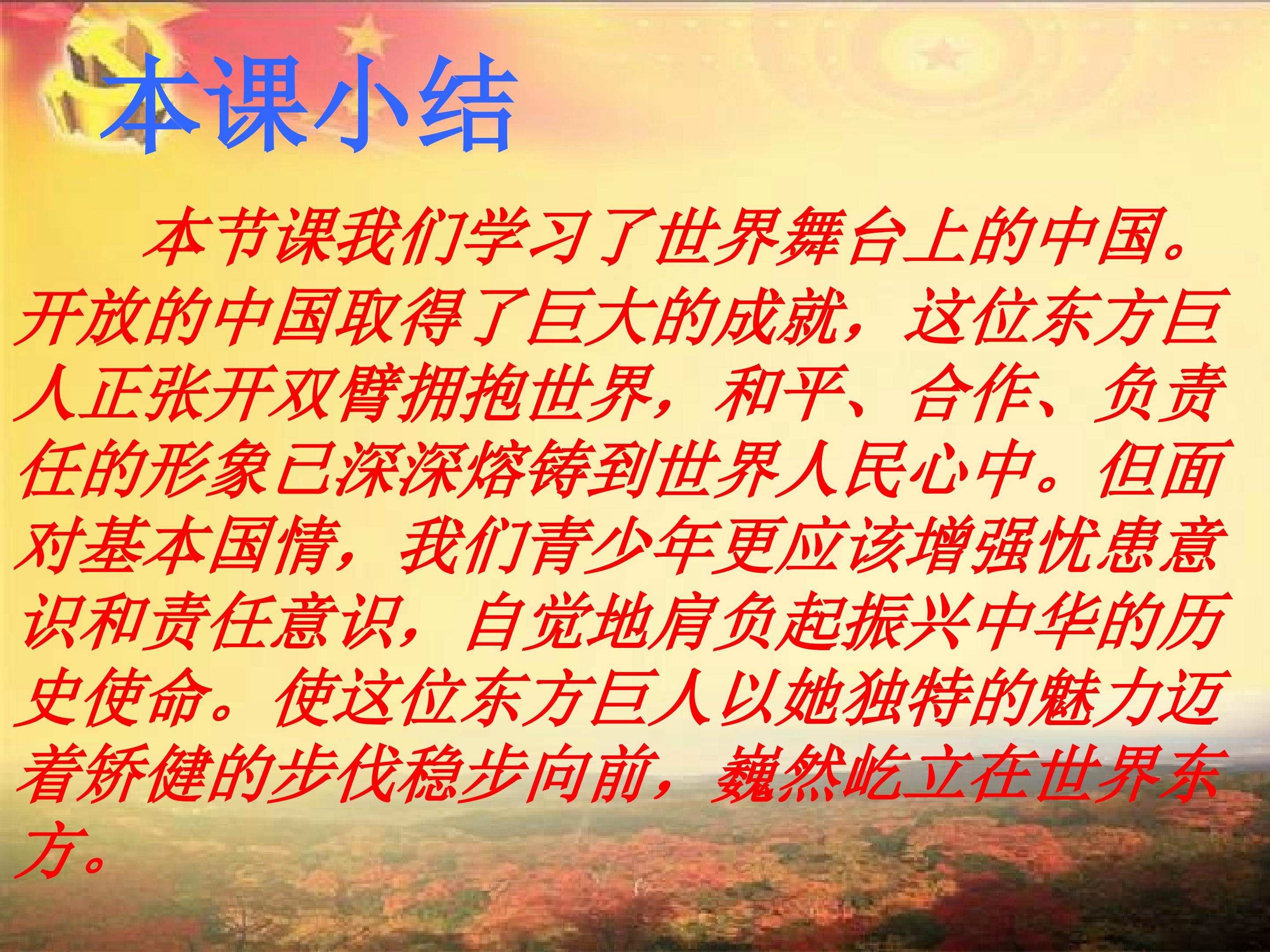 本课小结

本节课我们学习了世界舞台上的中国。开放的中国取得了巨大的成就，这位东方巨人正张开双臂拥抱世界，和平、合作、负责任的形象已深深熔铸到世界人民心中。但面对基本国情，我们青少年更应该增强忧患意识和责任意识，自觉地肩负起振兴中华的历史使命。使这位东方巨人以她独特的魅力迈着矫健的步伐稳步向前，巍然屹立在世界东方。